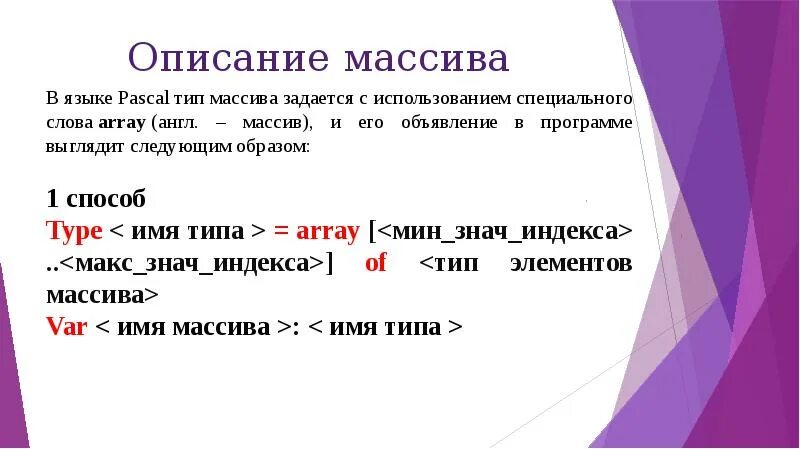 Описание массива

В языке Pascal тип массива задается с использованием специального слова array (англ. – массив), и его объявление в программе выглядит следующим образом:

1 способ
Type < имя типа > = array [<мин_знач_индекса> ..<макс_знач_индекса>] of <тип элементов массива>
Var < имя массива >: < имя типа >